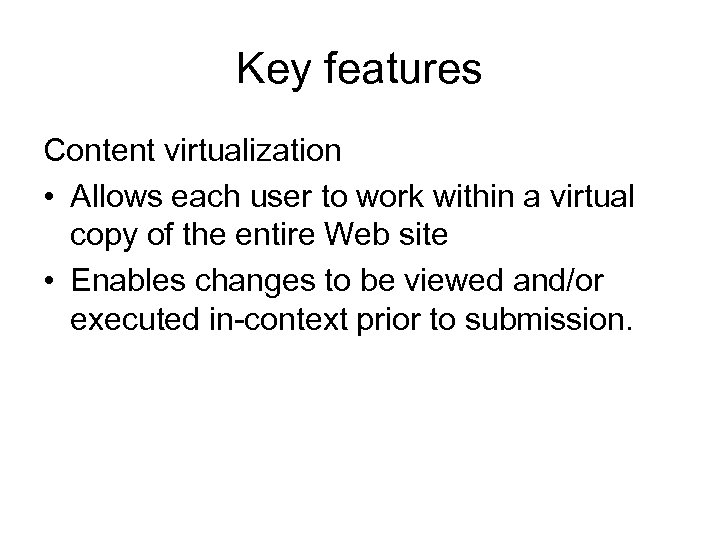 Key features

Content virtualization

• Allows each user to work within a virtual copy of the entire Web site
• Enables changes to be viewed and/or executed in-context prior to submission.